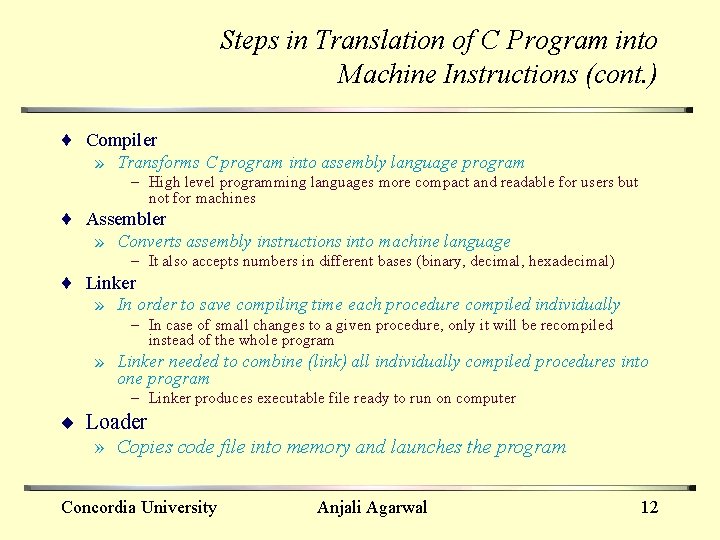 Steps in Translation of C Program into Machine Instructions (cont.)

♦ Compiler
» Transforms C program into assembly language program
– High level programming languages more compact and readable for users but not for machines

♦ Assembler
» Converts assembly instructions into machine language
– It also accepts numbers in different bases (binary, decimal, hexadecimal)

♦ Linker
» In order to save compiling time each procedure compiled individually
– In case of small changes to a given procedure, only it will be recompiled instead of the whole program
» Linker needed to combine (link) all individually compiled procedures into one program
– Linker produces executable file ready to run on computer

♦ Loader
» Copies code file into memory and launches the program

Concordia University Anjali Agarwal 12